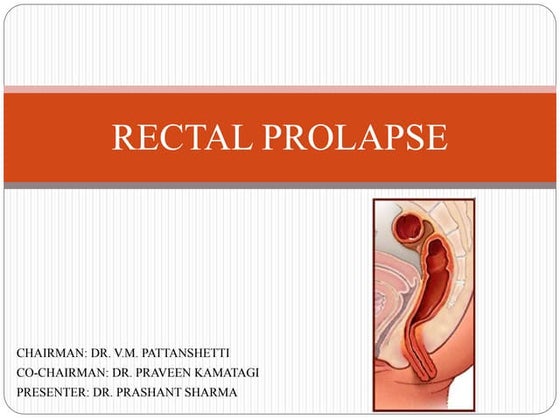 RECTAL PROLAPSE

CHAIRMAN: DR. V.M. PATTANSHETTI
CO-CHAIRMAN: DR. PRAVEEN KAMATAGI
PRESENTER: DR. PRASHANT SHARMA